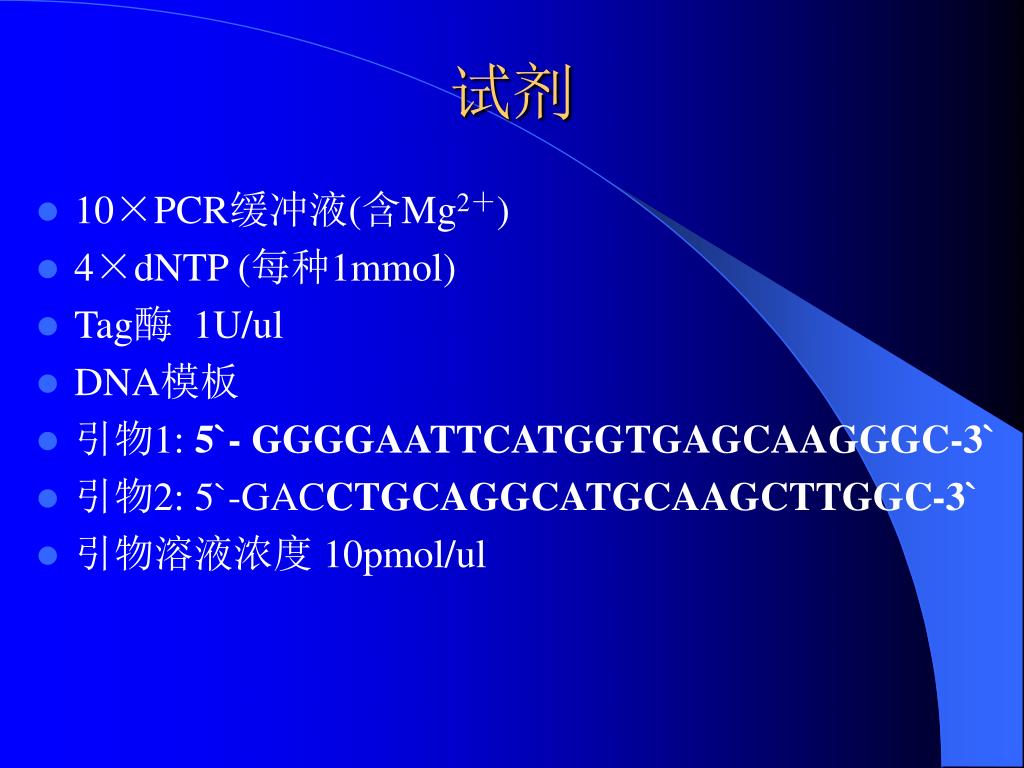 试剂

- 10×PCR缓冲液(含$Mg^{2+}$)
- 4×dNTP (每种1mmol)
- Tag酶 1U/ul
- DNA模板
- 引物1: 5`- GGGGAATTCATGGTGAGCAAGGGC-3`
- 引物2: 5`-GACCTGCAGGCATGCAAGCTTGGC-3`
- 引物溶液浓度 10pmol/ul